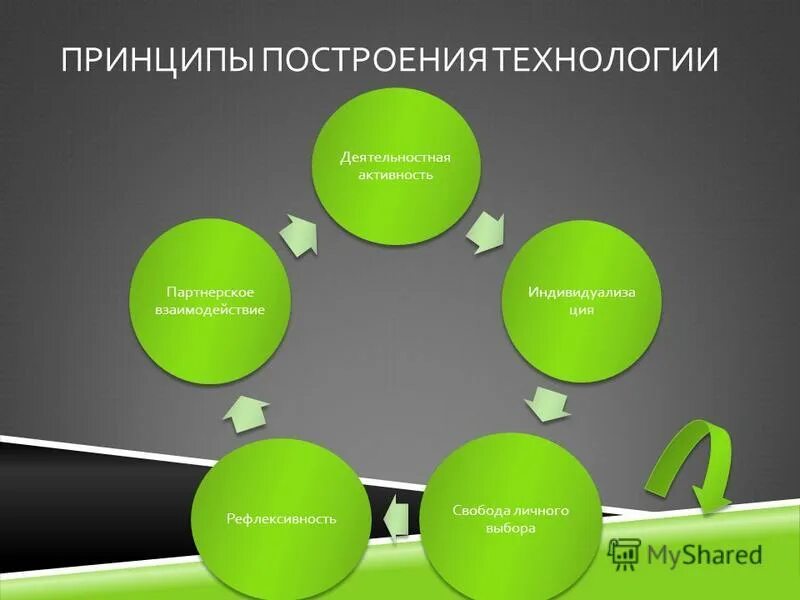 ПРИНЦИПЫ ПОСТРОЕНИЯ ТЕХНОЛОГИИ

Деятельностная активность

Индивидуализация

Свобода личного выбора

Рефлексивность

Партнерское взаимодействие

MyShared